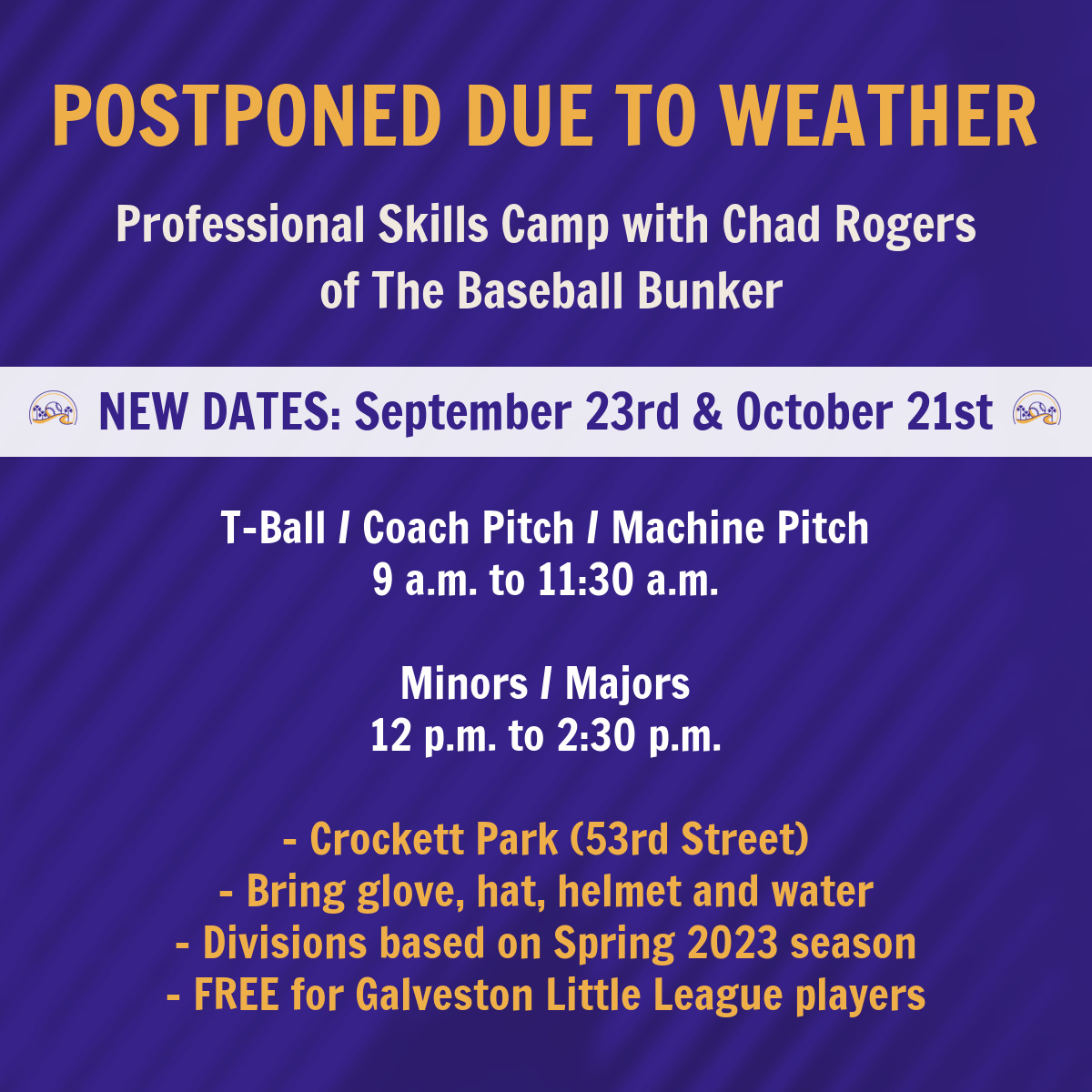 POSTPONED DUE TO WEATHER

Professional Skills Camp with Chad Rogers of The Baseball Bunker

NEW DATES: September 23rd & October 21st

T-Ball / Coach Pitch / Machine Pitch
9 a.m. to 11:30 a.m.

Minors / Majors
12 p.m. to 2:30 p.m.

- Crockett Park (53rd Street)
- Bring glove, hat, helmet and water
- Divisions based on Spring 2023 season
- FREE for Galveston Little League players